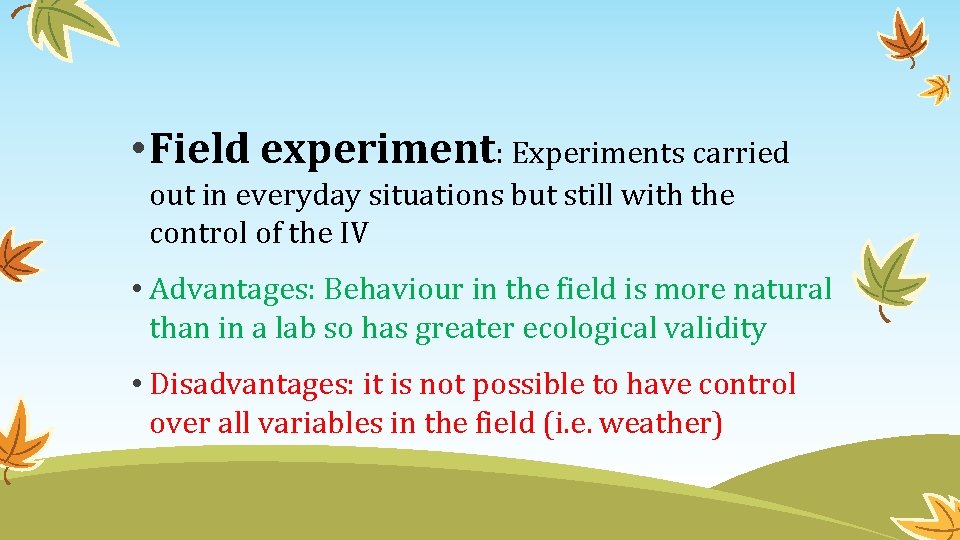 • Field experiment: Experiments carried out in everyday situations but still with the control of the IV

• Advantages: Behaviour in the field is more natural than in a lab so has greater ecological validity

• Disadvantages: it is not possible to have control over all variables in the field (i.e. weather)